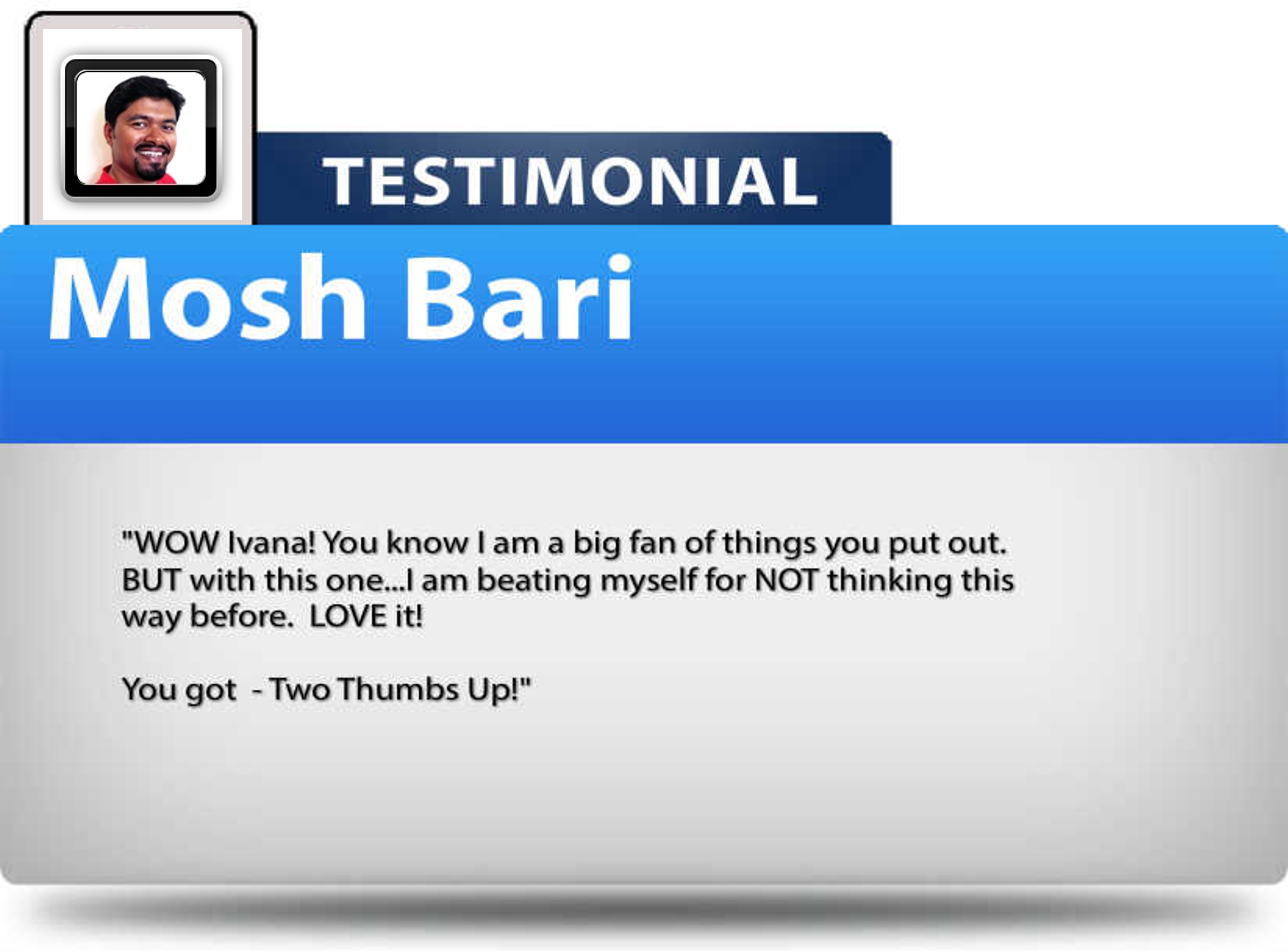 TESTIMONIAL

Mosh Bari

"WOW Ivana! You know I am a big fan of things you put out. BUT with this one...I am beating myself for NOT thinking this way before. LOVE it!

You got - Two Thumbs Up!"